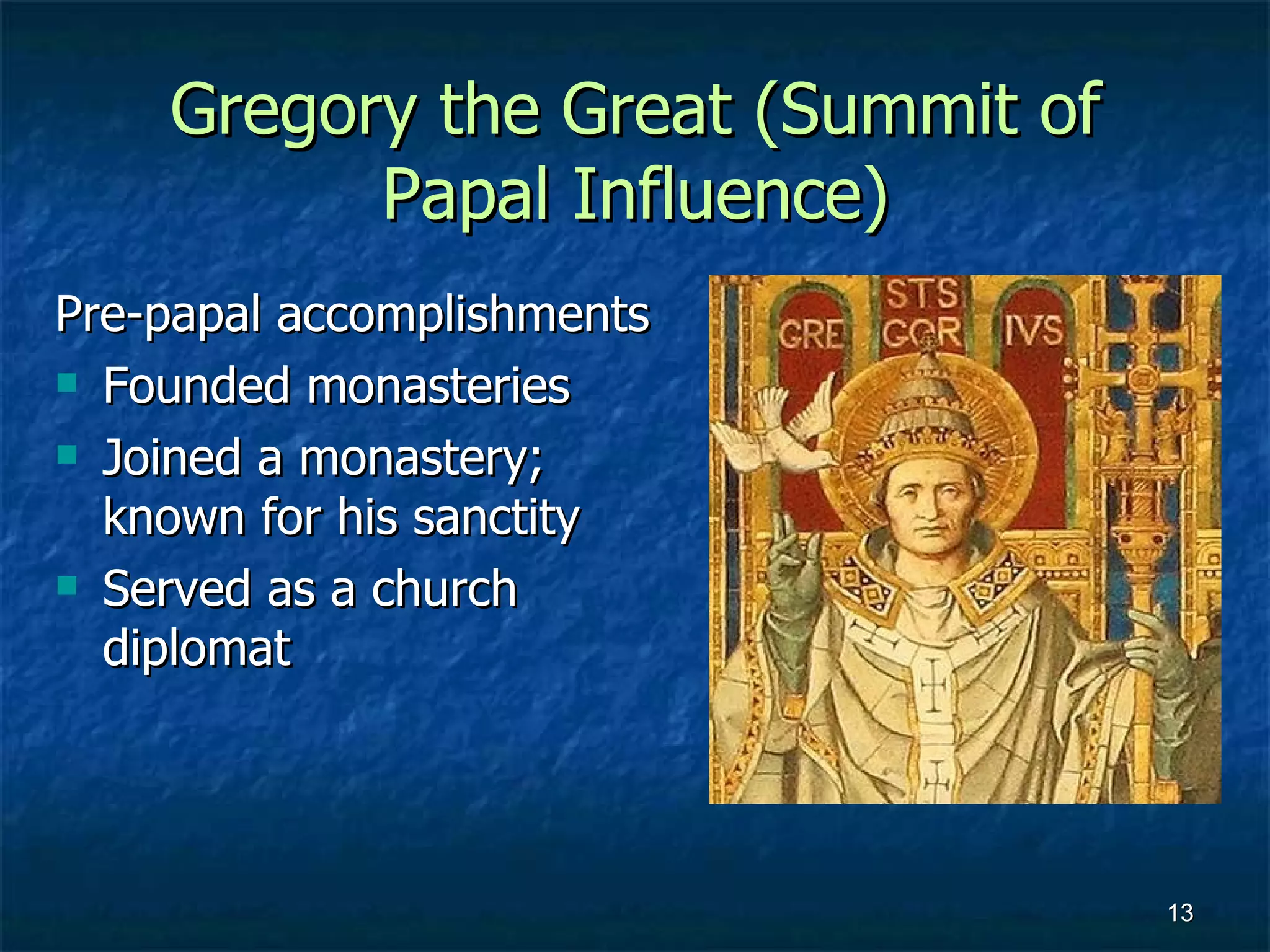 Gregory the Great (Summit of Papal Influence)

Pre-papal accomplishments

- Founded monasteries
- Joined a monastery; known for his sanctity
- Served as a church diplomat

STS
GRE GOR IVS

13